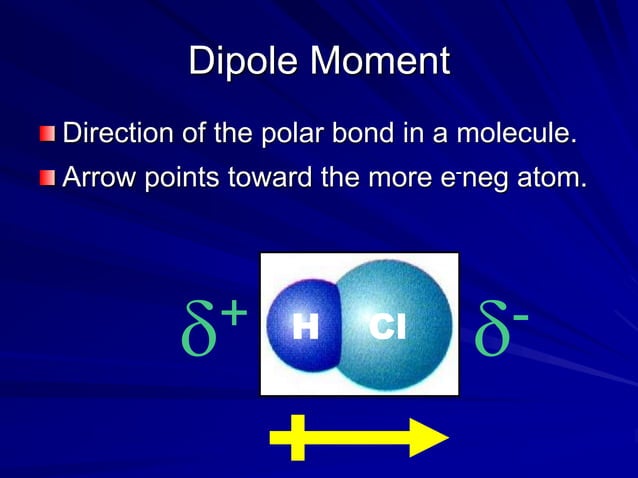 Dipole Moment

Direction of the polar bond in a molecule.

Arrow points toward the more $e^-$neg atom.

$\delta^+$ H Cl $\delta^-$